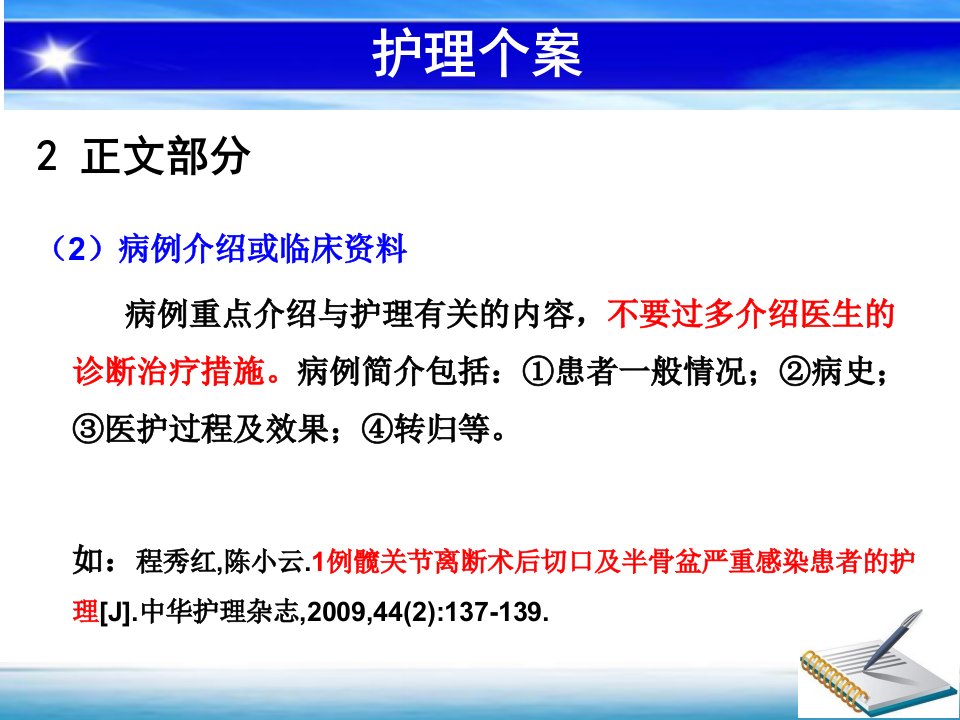 护理个案

2 正文部分

（2）病例介绍或临床资料

病例重点介绍与护理有关的内容，不要过多介绍医生的诊断治疗措施。病例简介包括：①患者一般情况；②病史；③医护过程及效果；④转归等。

如：程秀红,陈小云.1例髋关节离断术后切口及半骨盆严重感染患者的护理[J].中华护理杂志,2009,44(2):137-139.